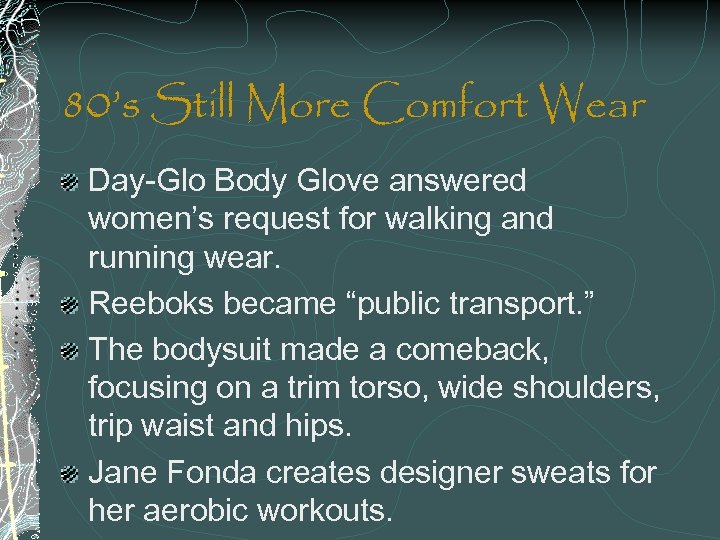 80's Still More Comfort Wear

Day-Glo Body Glove answered women's request for walking and running wear.

Reeboks became "public transport."

The bodysuit made a comeback, focusing on a trim torso, wide shoulders, trip waist and hips.

Jane Fonda creates designer sweats for her aerobic workouts.